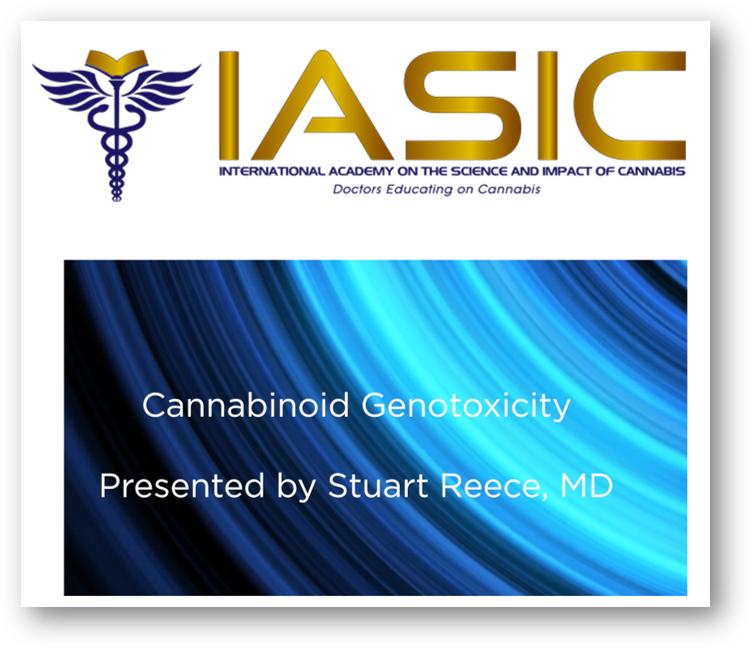 IASIC

INTERNATIONAL ACADEMY ON THE SCIENCE AND IMPACT OF CANNABIS

Doctors Educating on Cannabis

Cannabinoid Genotoxicity

Presented by Stuart Reece, MD